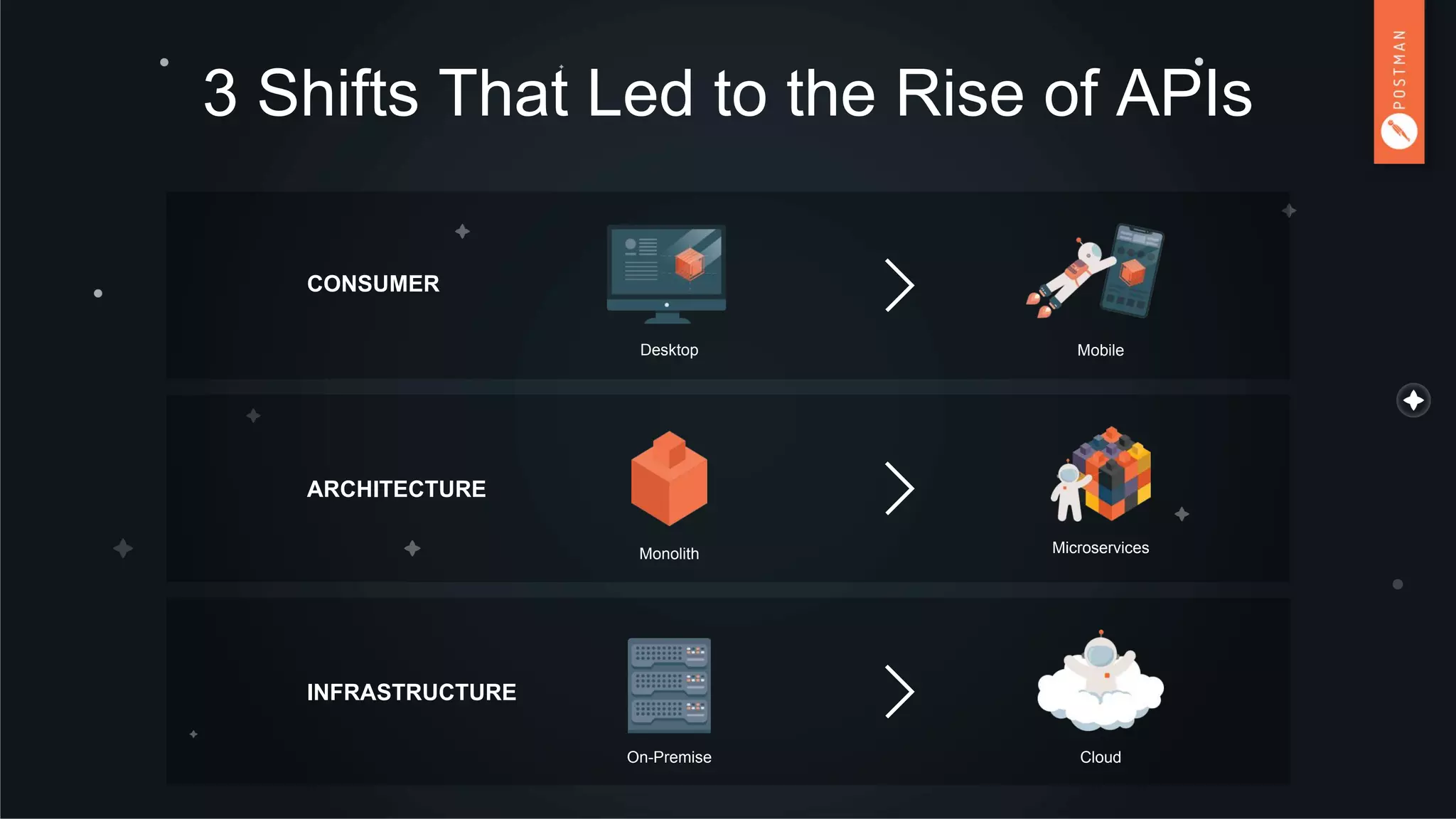 3 Shifts That Led to the Rise of APIs

POSTMAN

CONSUMER

Desktop

Mobile

ARCHITECTURE

Monolith

Microservices

INFRASTRUCTURE

On-Premise

Cloud